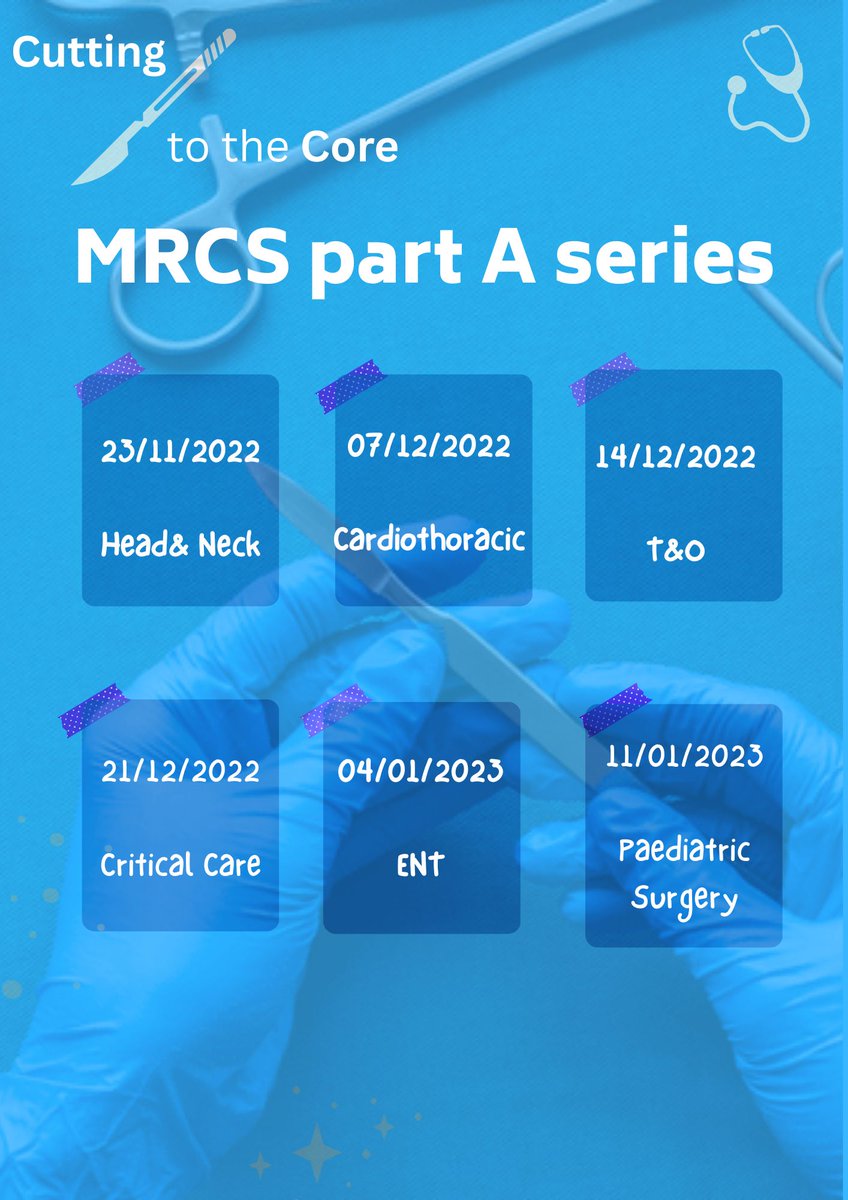 Cutting

to the Core

MRCS part A series

23/11/2022

Head& Neck

07/12/2022

Cardiothoracic

14/12/2022

T&O

21/12/2022

Critical Care

04/01/2023

ENT

11/01/2023

Paediatric Surgery